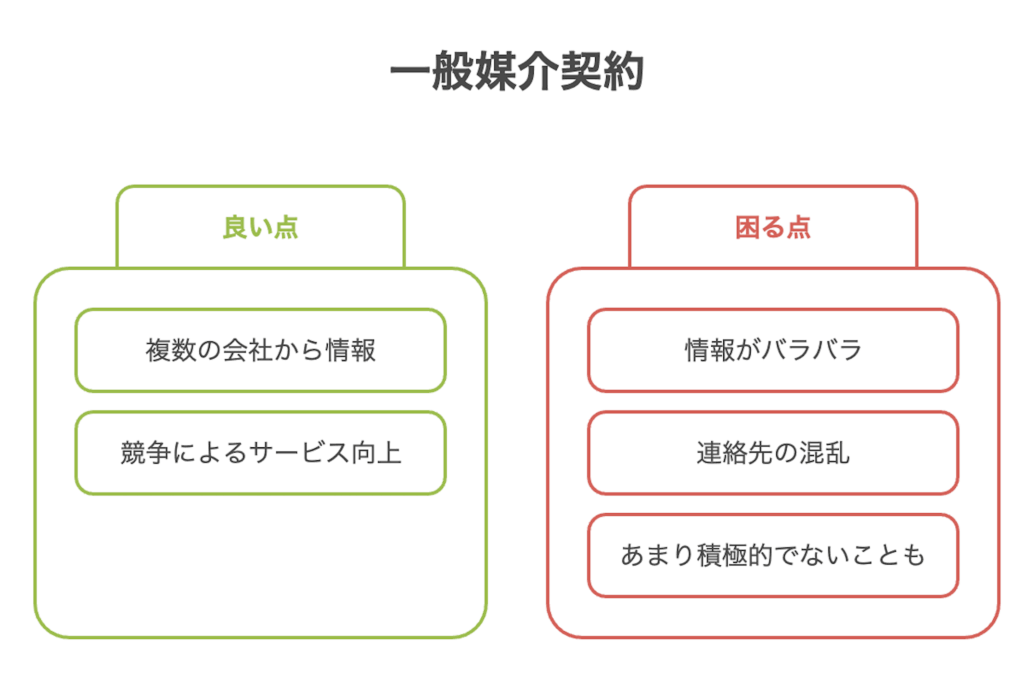 一般媒介契約

良い点

複数の会社から情報

競争によるサービス向上

困る点

情報がバラバラ

連絡先の混乱

あまり積極的でないことも